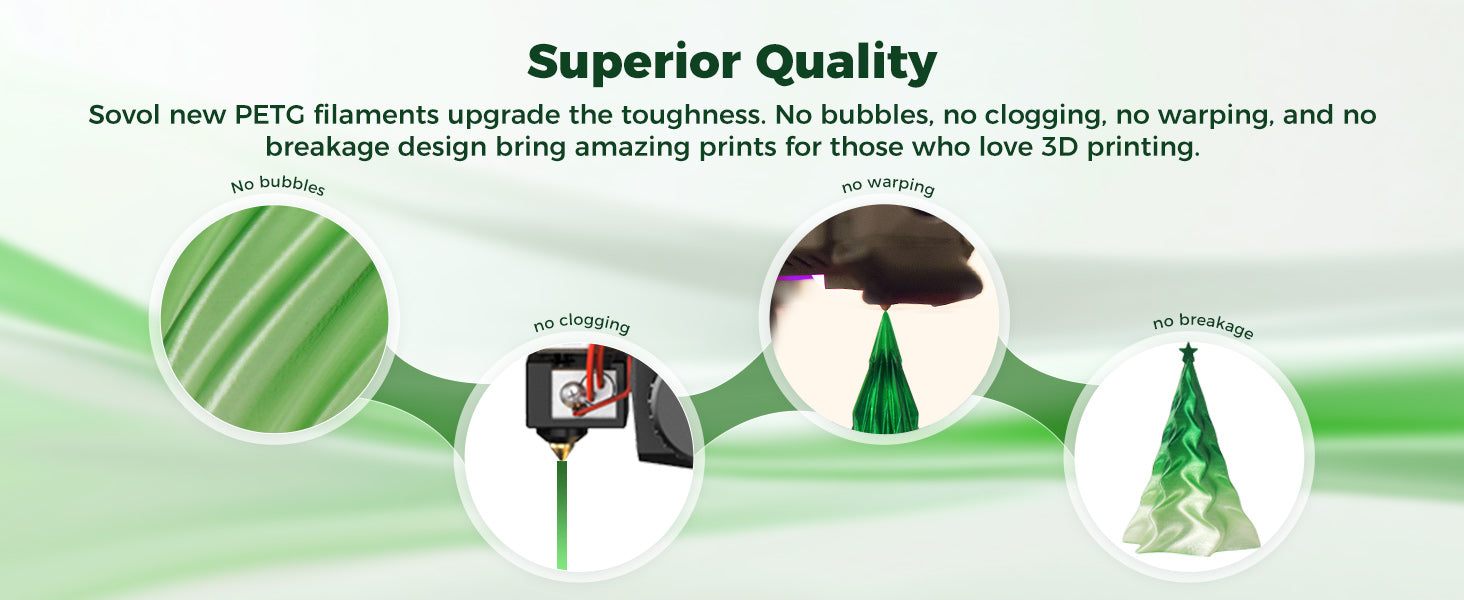 Superior Quality

Sovol new PETG filaments upgrade the toughness. No bubbles, no clogging, no warping, and no breakage design bring amazing prints for those who love 3D printing.

No bubbles

no clogging

no warping

no breakage